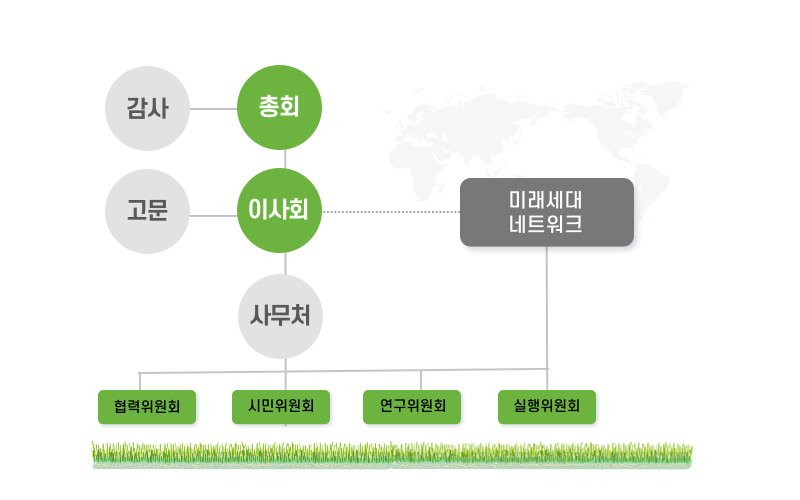 감사
총회
고문
이사회
미래세대
네트워크
사무처
협력위원회
시민위원회
연구위원회
실행위원회